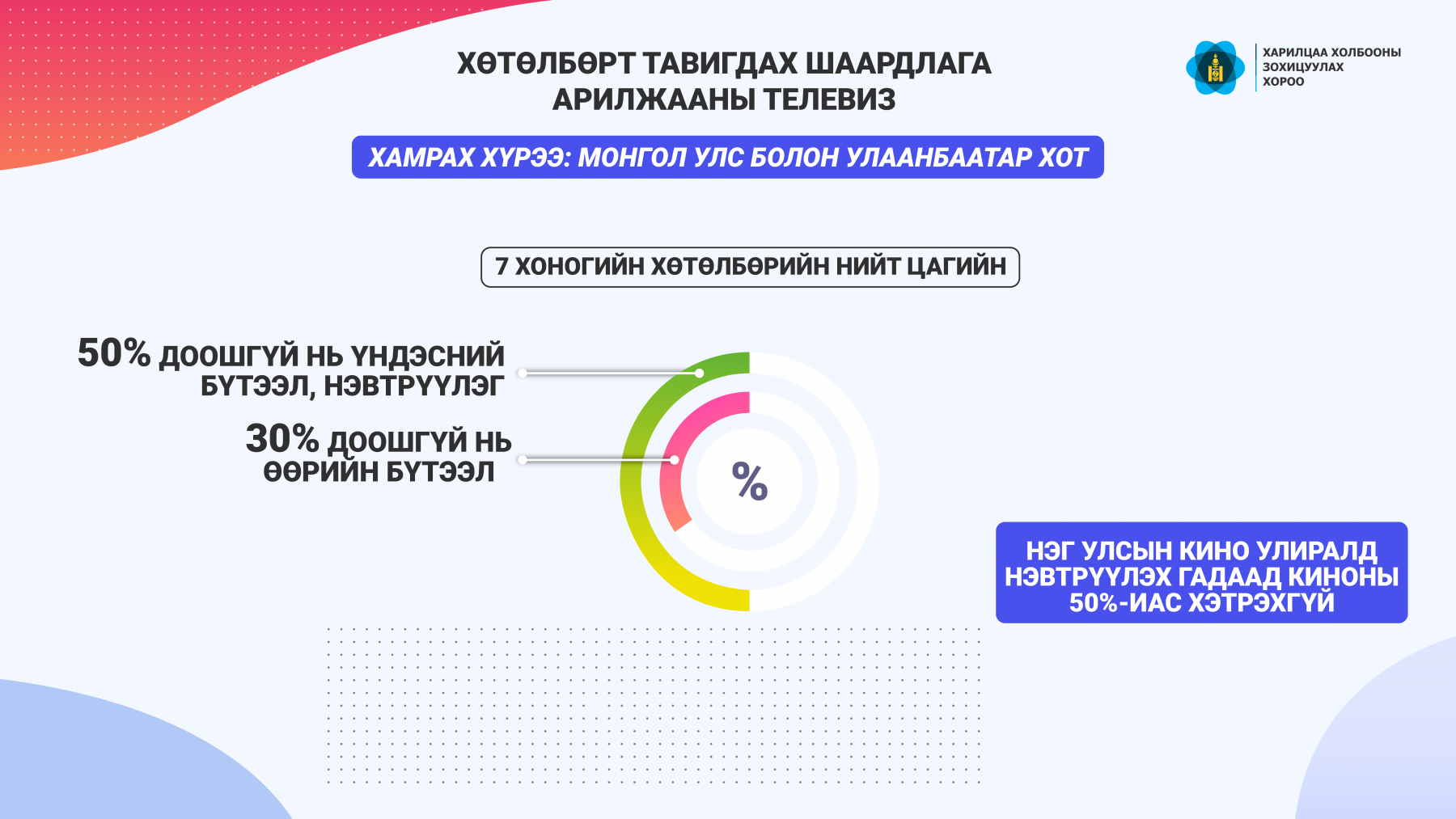 ХӨТӨЛБӨРТ ТАВИГДАХ ШААРДЛАГА
АРИЛЖААНЫ ТЕЛЕВИЗ

ХАРИЛЦАА ХОЛБООНЫ ЗОХИЦУУЛАХ ХОРОО

ХАМРАХ ХҮРЭЭ: МОНГОЛ УЛС БОЛОН УЛААНБААТАР ХОТ

7 ХОНОГИЙН ХӨТӨЛБӨРИЙН НИЙТ ЦАГИЙН

50% ДООШГҮЙ НЬ ҮНДЭСНИЙ БҮТЭЭЛ, НЭВТРҮҮЛЭГ

30% ДООШГҮЙ НЬ ӨӨРИЙН БҮТЭЭЛ

%

НЭГ УЛСЫН КИНО УЛИРАЛД НЭВТРҮҮЛЭХ ГАДААД КИНОНЫ 50%-ИАС ХЭТРЭХГҮЙ